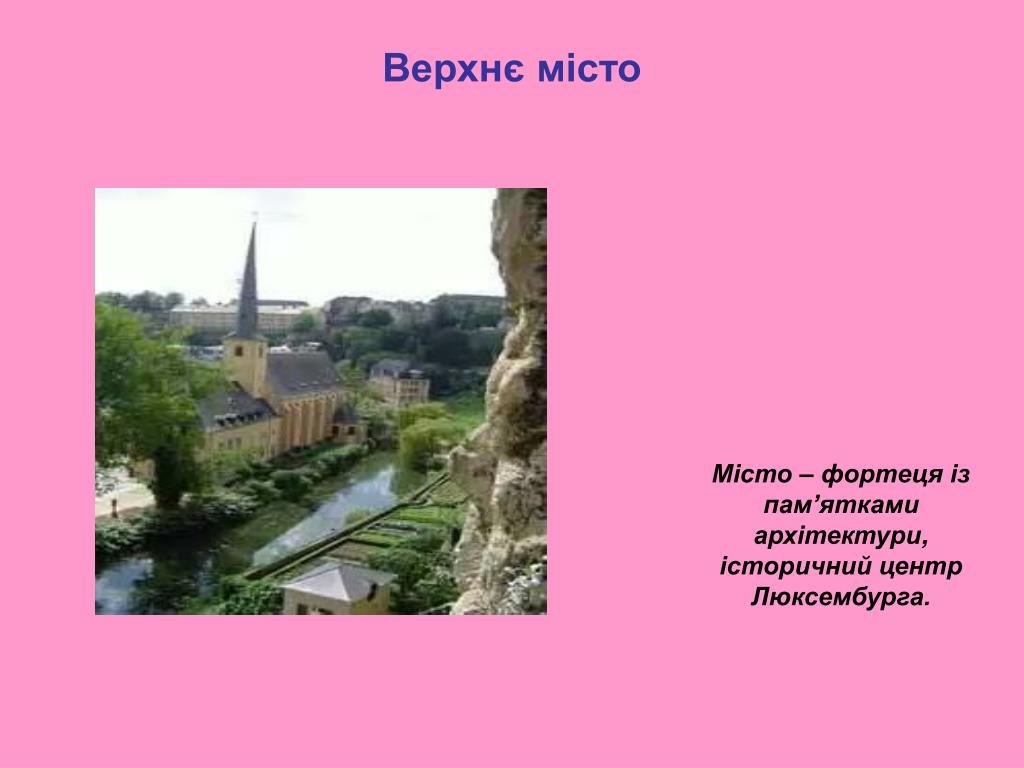 Верхнє місто

Місто – фортеця із пам’ятками архітектури, історичний центр Люксембурга.